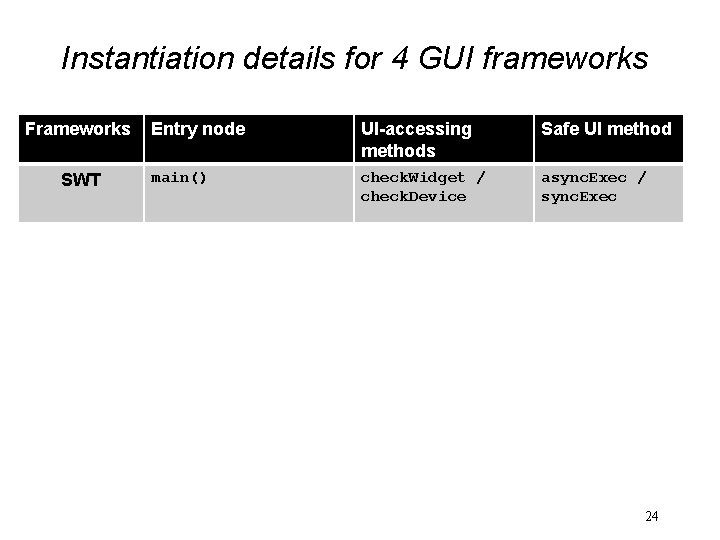 Instantiation details for 4 GUI frameworks

| Frameworks | Entry node | UI-accessing methods | Safe UI method |
|---|---|---|---|
| SWT | main() | checkWidget / checkDevice | asyncExec / syncExec |

24